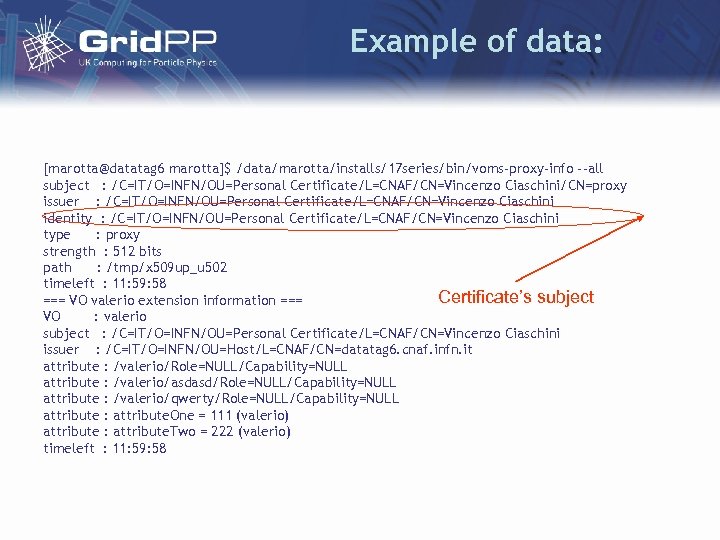 GridPP
UK Computing for Particle Physics

Example of data:

[marotta@datatag6 marotta]$ /data/marotta/installs/17series/bin/voms-proxy-info --all
subject : /C=IT/O=INFN/OU=Personal Certificate/L=CNAF/CN=Vincenzo Ciaschini/CN=proxy
issuer : /C=IT/O=INFN/OU=Personal Certificate/L=CNAF/CN=Vincenzo Ciaschini
identity : /C=IT/O=INFN/OU=Personal Certificate/L=CNAF/CN=Vincenzo Ciaschini
type : proxy
strength : 512 bits
path : /tmp/x509up_u502
timeleft : 11:59:58
=== VO valerio extension information ===
VO : valerio
subject : /C=IT/O=INFN/OU=Personal Certificate/L=CNAF/CN=Vincenzo Ciaschini
issuer : /C=IT/O=INFN/OU=Host/L=CNAF/CN=datatag6.cnaf.infn.it
attribute : /valerio/Role=NULL/Capability=NULL
attribute : /valerio/asdasd/Role=NULL/Capability=NULL
attribute : /valerio/qwerty/Role=NULL/Capability=NULL
attribute : attributeOne = 111 (valerio)
attribute : attributeTwo = 222 (valerio)
timeleft : 11:59:58

Certificate's subject